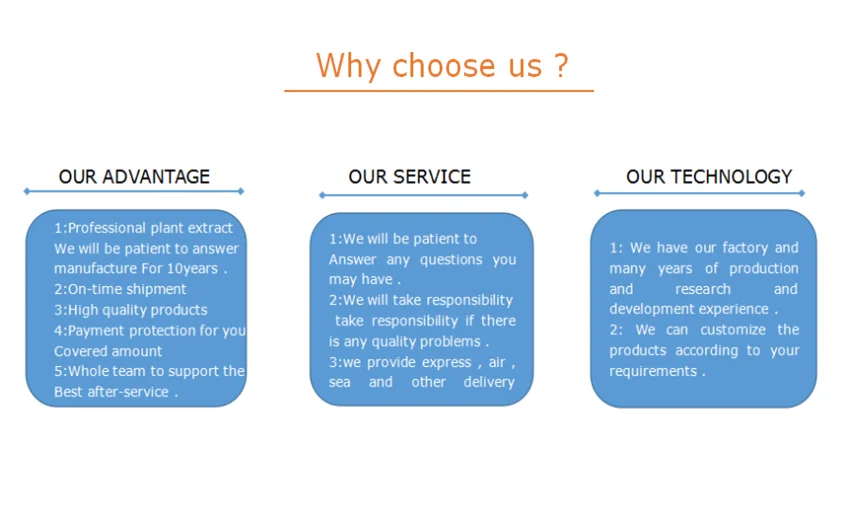 Why choose us ?

OUR ADVANTAGE

1:Professional plant extract
We will be patient to answer
manufacture For 10years .
2:On-time shipment
3:High quality products
4:Payment protection for you
Covered amount
5:Whole team to support the
Best after-service .

OUR SERVICE

1:We will be patient to
Answer any questions you may have .
2:We will take responsibility
take responsibility if there is any quality problems .
3:we provide express , air , sea and other delivery

OUR TECHNOLOGY

1: We have our factory and many years of production and research and development experience .
2: We can customize the products according to your requirements .